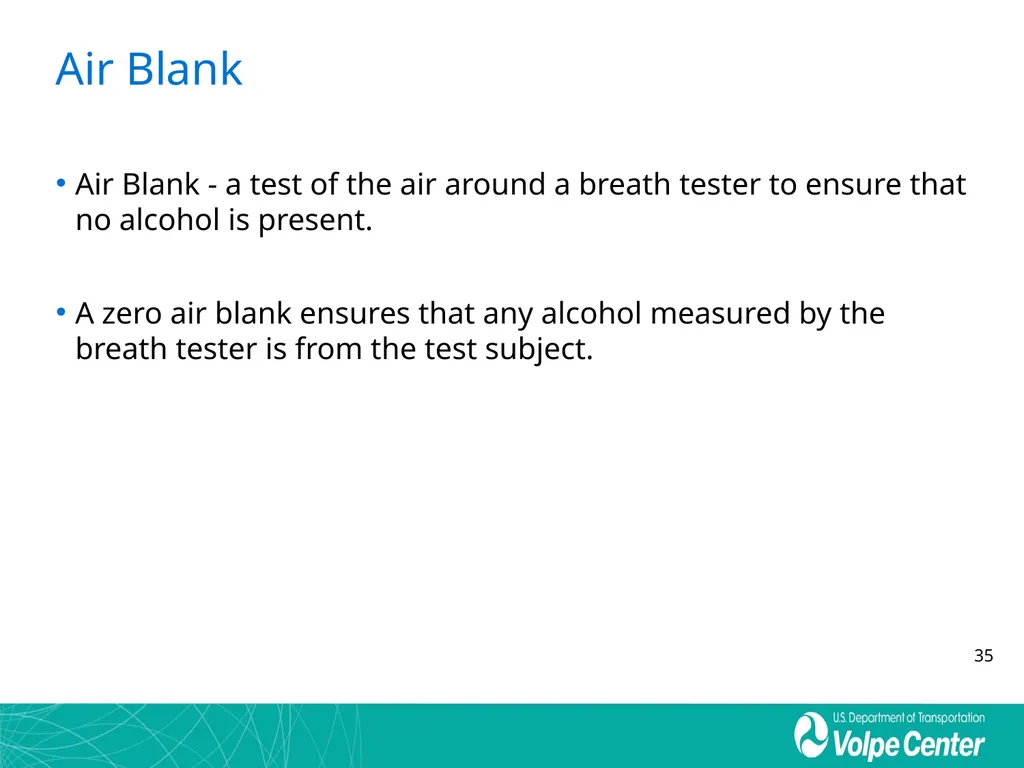 Air Blank

• Air Blank - a test of the air around a breath tester to ensure that no alcohol is present.

• A zero air blank ensures that any alcohol measured by the breath tester is from the test subject.

35

U.S. Department of Transportation
Volpe Center